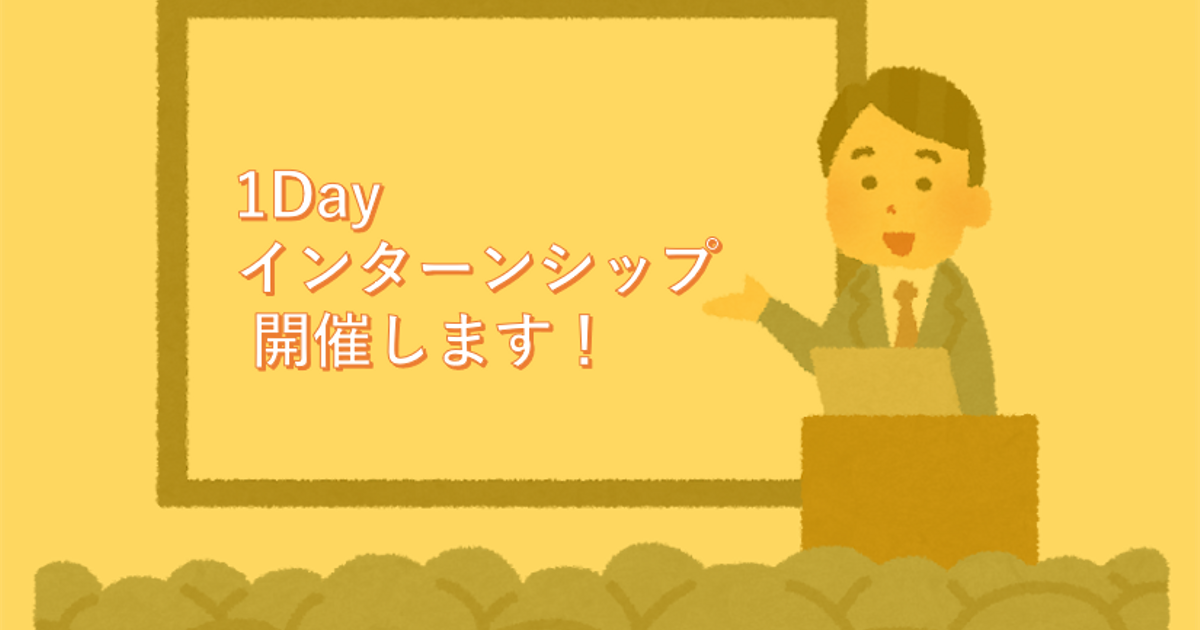 1Day
インターンシップ
開催します！